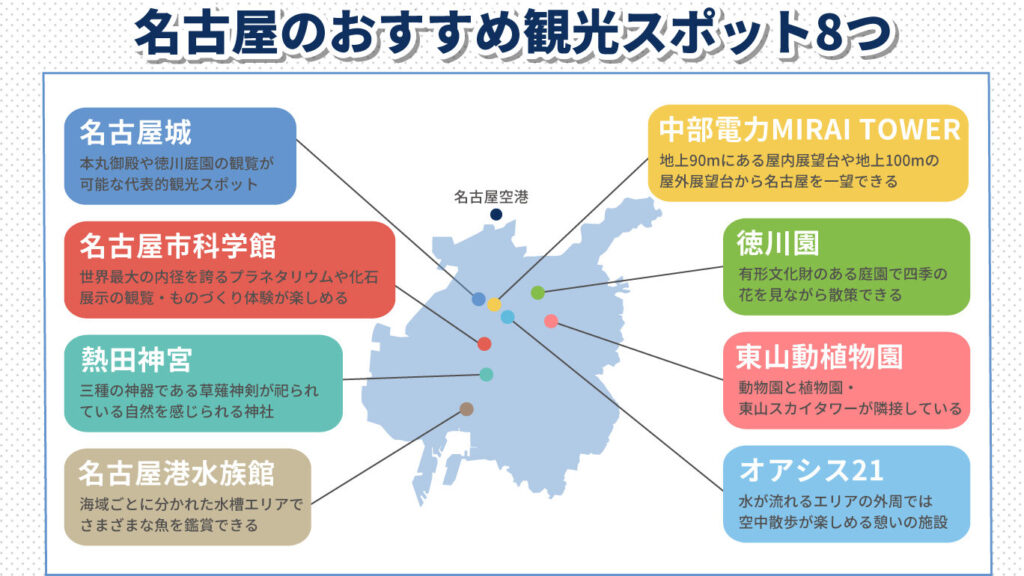 名古屋のおすすめ観光スポット8つ

名古屋城
本丸御殿や徳川庭園の観覧が可能な代表的観光スポット

名古屋市科学館
世界最大の内径を誇るプラネタリウムや化石展示の観覧・ものづくり体験が楽しめる

熱田神宮
三種の神器である草薙神剣が祀られている自然を感じられる神社

名古屋港水族館
海域ごとに分かれた水槽エリアでさまざまな魚を鑑賞できる

名古屋空港

中部電力MIRAI TOWER
地上90mにある屋内展望台や地上100mの屋外展望台から名古屋を一望できる

徳川園
有形文化財のある庭園で四季の花を見ながら散策できる

東山動植物園
動物園と植物園・東山スカイタワーが隣接している

オアシス21
水が流れるエリアの外周では空中散歩が楽しめる憩いの施設